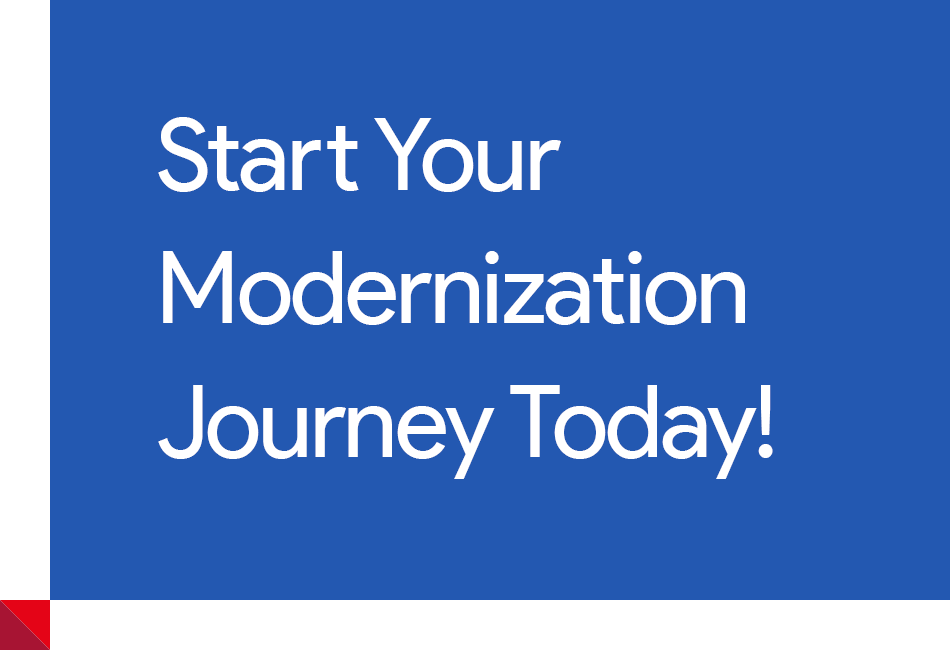 Start Your Modernization Journey Today!